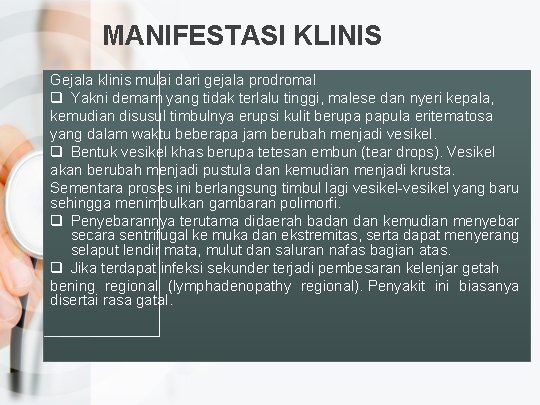 MANIFESTASI KLINIS

Gejala klinis mulai dari gejala prodromal

❑ Yakni demam yang tidak terlalu tinggi, malese dan nyeri kepala, kemudian disusul timbulnya erupsi kulit berupa papula eritematosa yang dalam waktu beberapa jam berubah menjadi vesikel.

❑ Bentuk vesikel khas berupa tetesan embun (tear drops). Vesikel akan berubah menjadi pustula dan kemudian menjadi krusta. Sementara proses ini berlangsung timbul lagi vesikel-vesikel yang baru sehingga menimbulkan gambaran polimorfi.

❑ Penyebarannya terutama didaerah badan dan kemudian menyebar secara sentrifugal ke muka dan ekstremitas, serta dapat menyerang selaput lendir mata, mulut dan saluran nafas bagian atas.

❑ Jika terdapat infeksi sekunder terjadi pembesaran kelenjar getah bening regional (lymphadenopathy regional). Penyakit ini biasanya disertai rasa gatal.